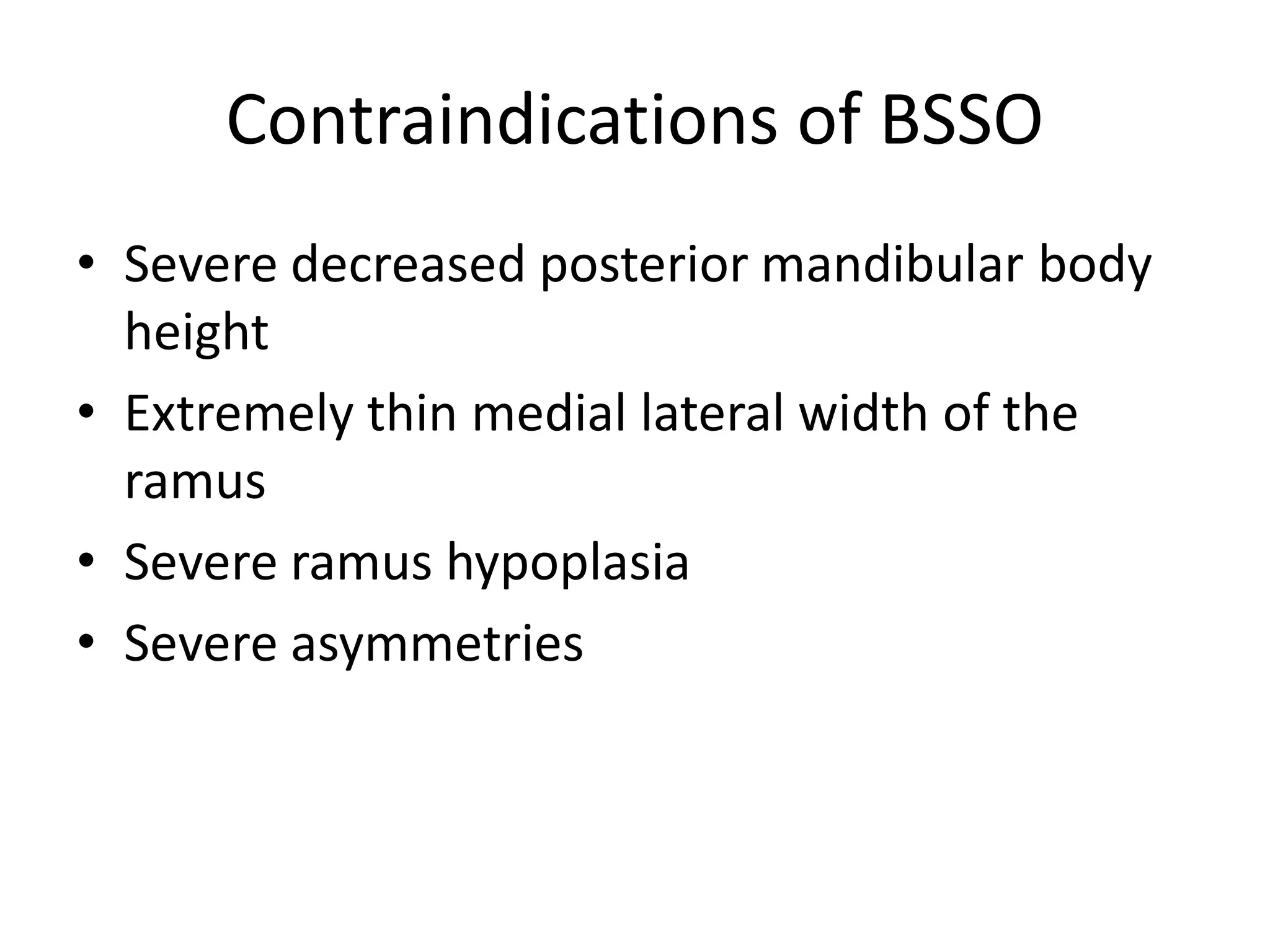 Contraindications of BSSO

• Severe decreased posterior mandibular body height
• Extremely thin medial lateral width of the ramus
• Severe ramus hypoplasia
• Severe asymmetries